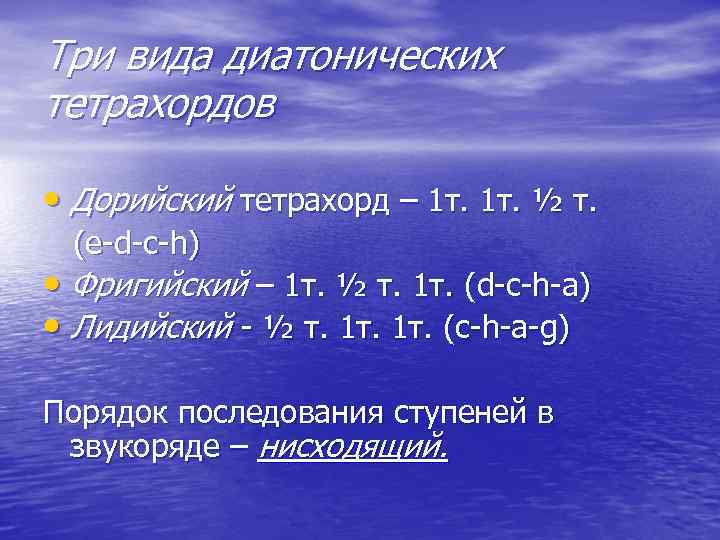 Три вида диатонических тетрахордов

• Дорийский тетрахорд – 1т. 1т. ½ т. (e-d-c-h)
• Фригийский – 1т. ½ т. 1т. (d-c-h-a)
• Лидийский - ½ т. 1т. 1т. (c-h-a-g)

Порядок последования ступеней в звукоряде – нисходящий.